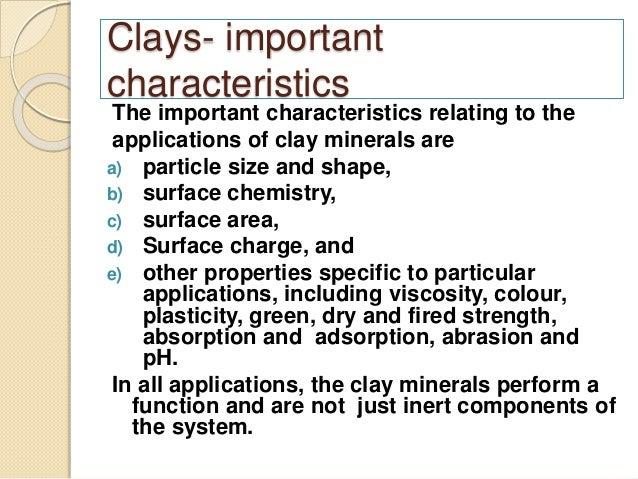 Clays- important characteristics

The important characteristics relating to the applications of clay minerals are

a) particle size and shape,
b) surface chemistry,
c) surface area,
d) Surface charge, and
e) other properties specific to particular applications, including viscosity, colour, plasticity, green, dry and fired strength, absorption and adsorption, abrasion and pH.

In all applications, the clay minerals perform a function and are not just inert components of the system.